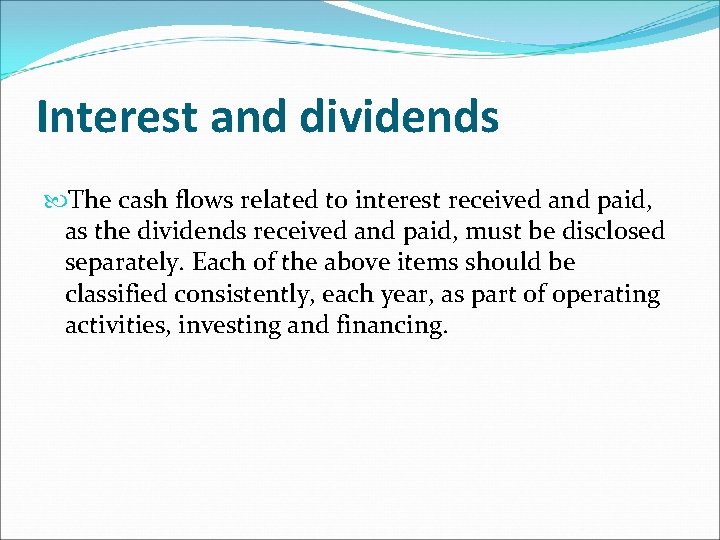 Interest and dividends

The cash flows related to interest received and paid, as the dividends received and paid, must be disclosed separately. Each of the above items should be classified consistently, each year, as part of operating activities, investing and financing.